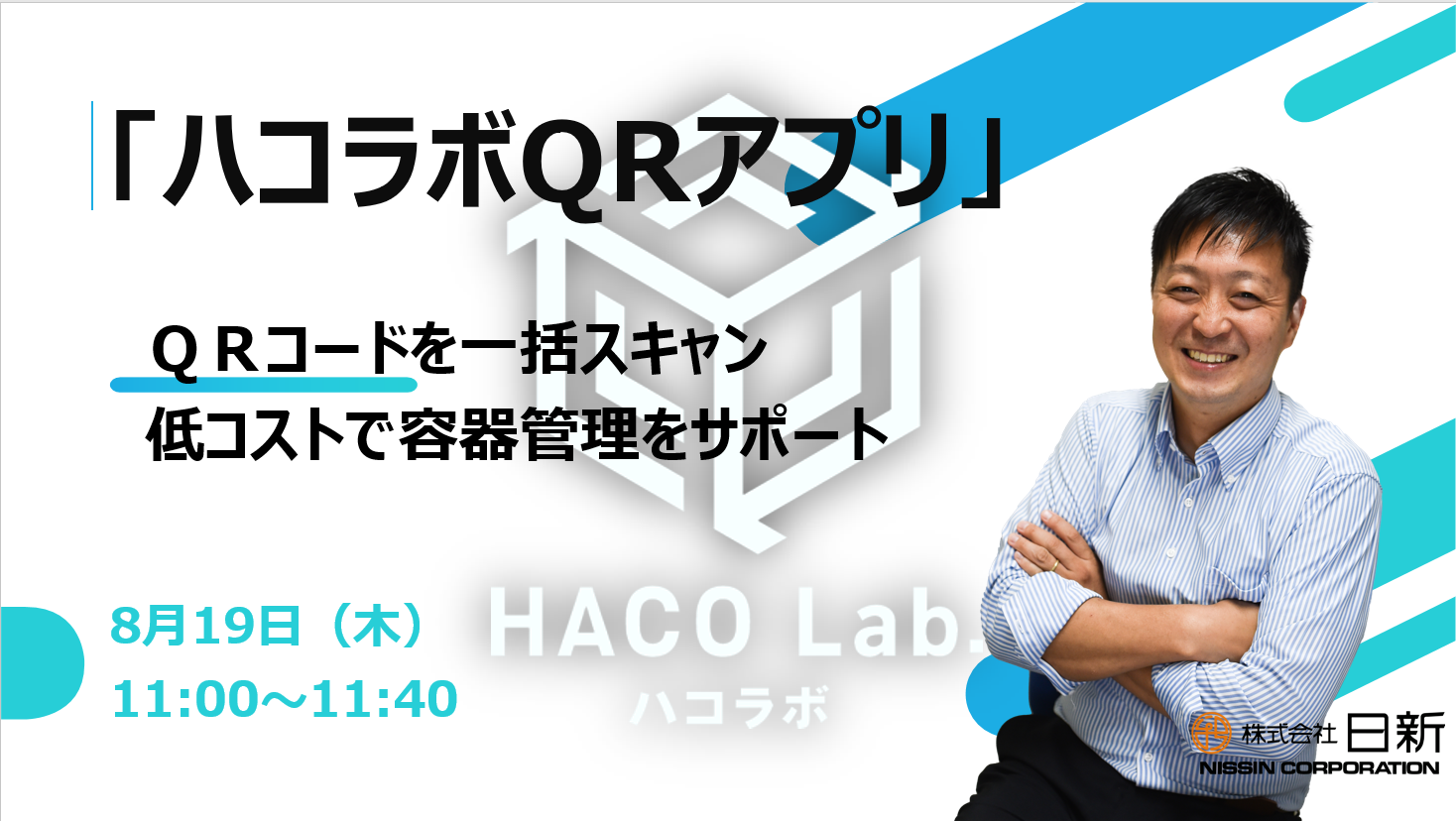 「ハコラボQRアプリ」

ＱＲコードを一括スキャン
低コストで容器管理をサポート

8月19日（木）
11:00～11:40

HACO Lab.
ハコラボ

株式会社 日新
NISSIN CORPORATION